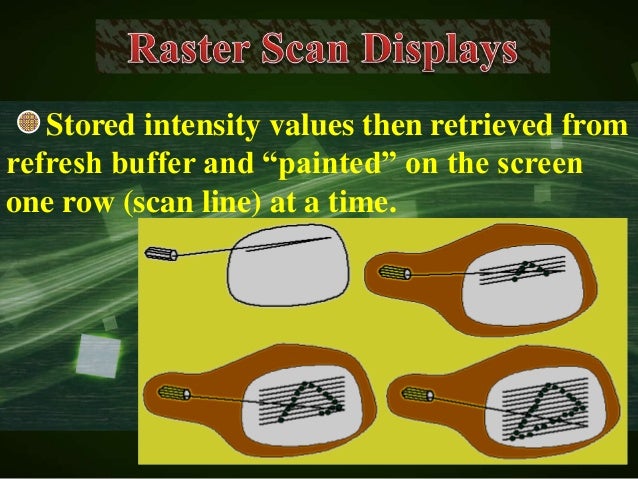 Raster Scan Displays

Stored intensity values then retrieved from refresh buffer and “painted” on the screen one row (scan line) at a time.